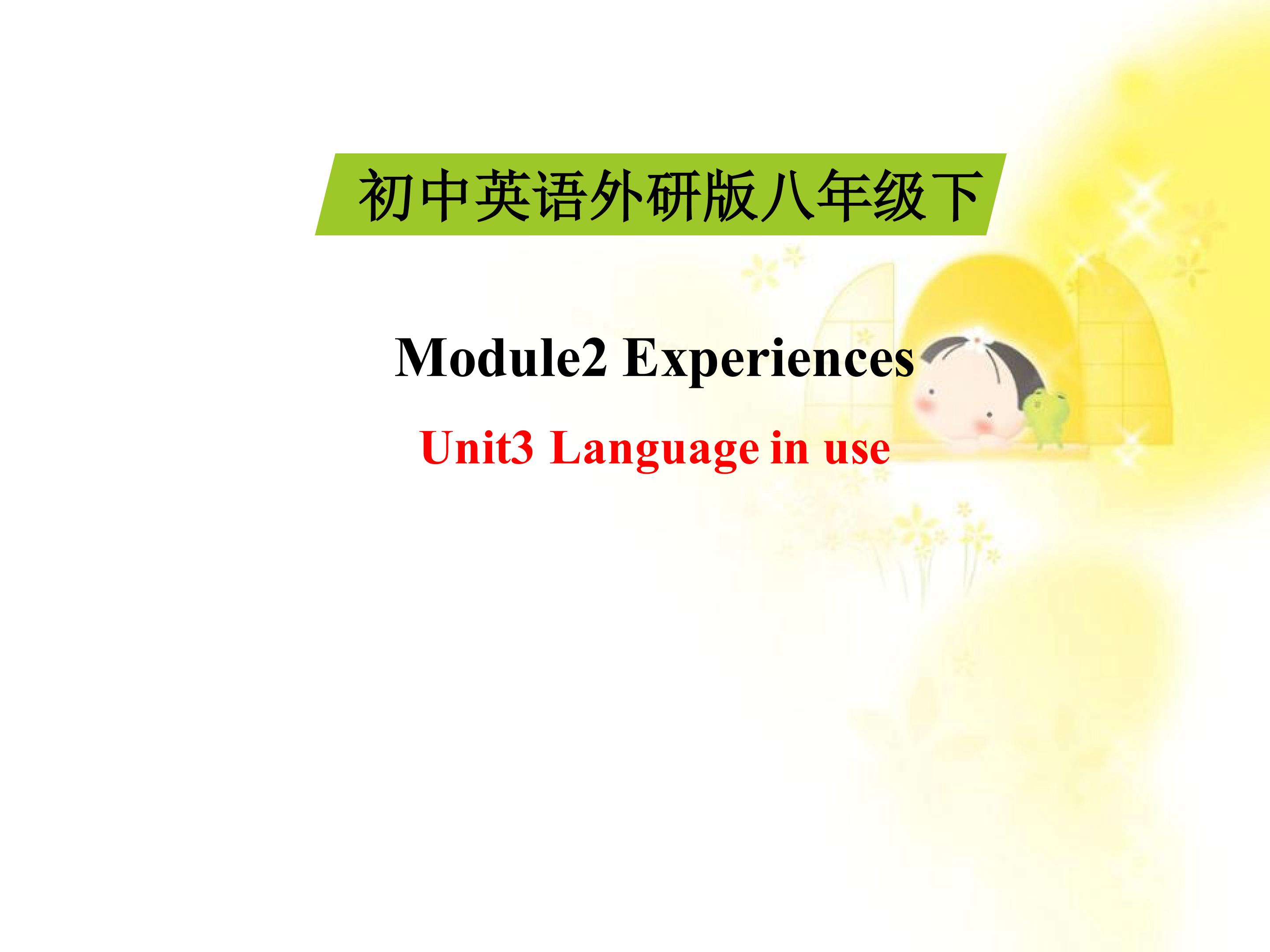 初中英语外研版八年级下

Module2 Experiences

Unit3 Language in use